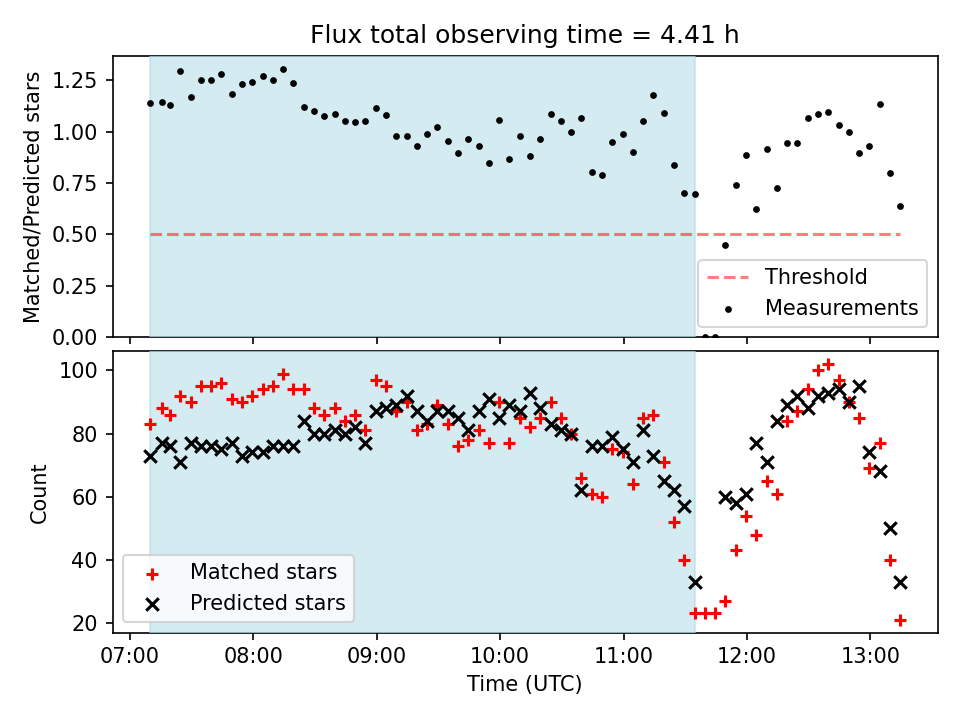 Flux total observing time = 4.41 h

Matched/Predicted stars

1.25
1.00
0.75
0.50
0.25
0.00

Threshold
Measurements

Count

100
80
60
40
20

Matched stars
Predicted stars

07:00 08:00 09:00 10:00 11:00 12:00 13:00

Time (UTC)